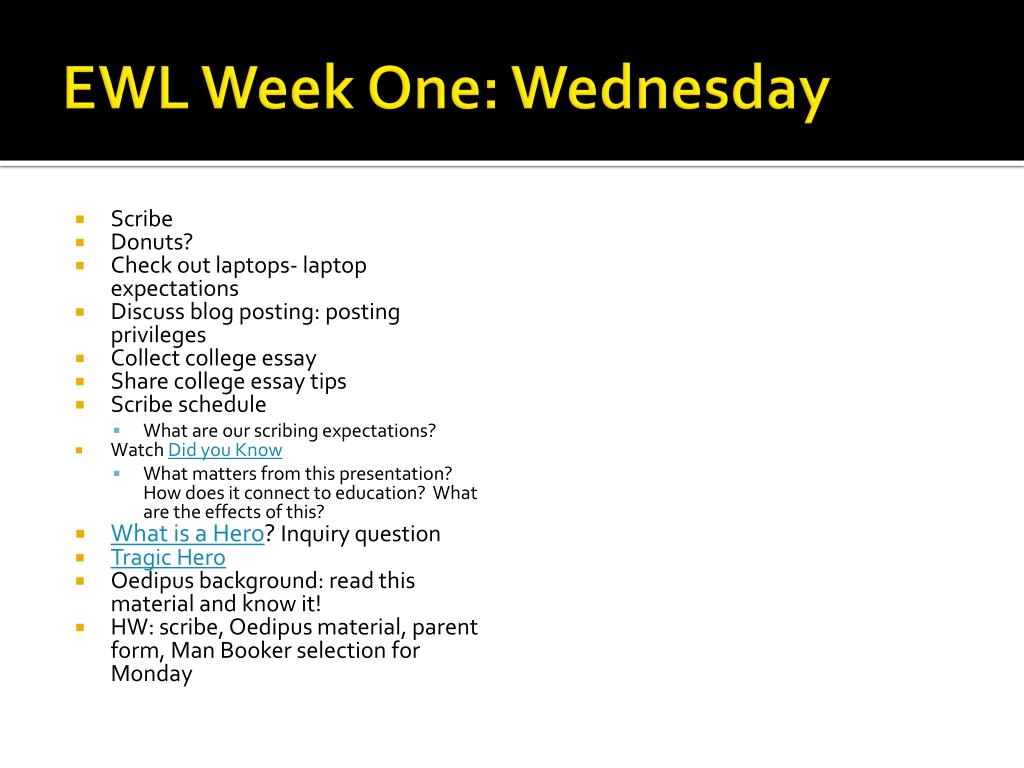 EWL Week One: Wednesday

- Scribe
- Donuts?
- Check out laptops- laptop expectations
- Discuss blog posting: posting privileges
- Collect college essay
- Share college essay tips
- Scribe schedule
  - What are our scribing expectations?
- Watch Did you Know
  - What matters from this presentation? How does it connect to education? What are the effects of this?
- What is a Hero? Inquiry question
- Tragic Hero
- Oedipus background: read this material and know it!
- HW: scribe, Oedipus material, parent form, Man Booker selection for Monday